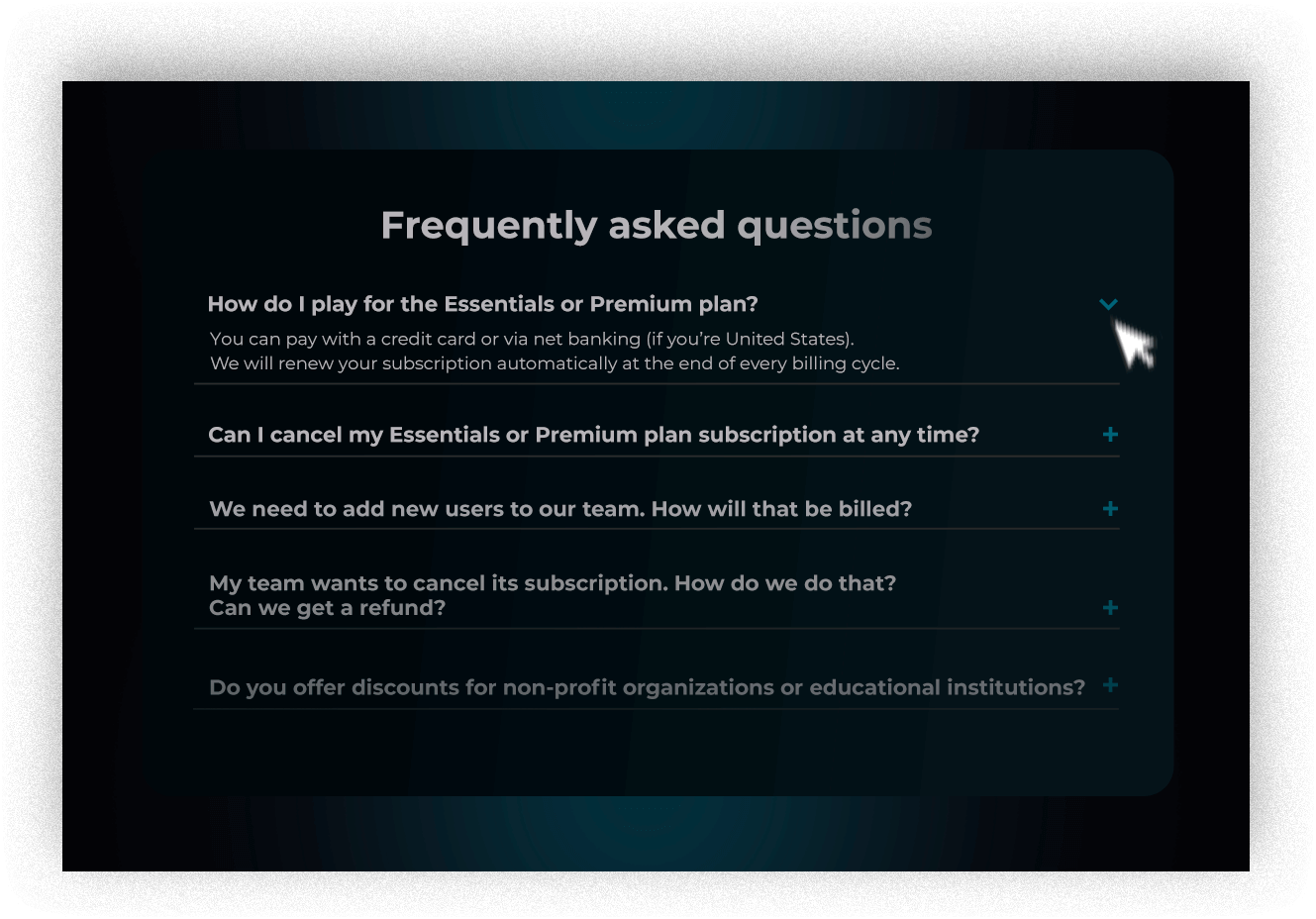 Frequently asked questions

How do I play for the Essentials or Premium plan?

You can pay with a credit card or via net banking (if you're United States).
We will renew your subscription automatically at the end of every billing cycle.

Can I cancel my Essentials or Premium plan subscription at any time?

We need to add new users to our team. How will that be billed?

My team wants to cancel its subscription. How do we do that? Can we get a refund?

Do you offer discounts for non-profit organizations or educational institutions?